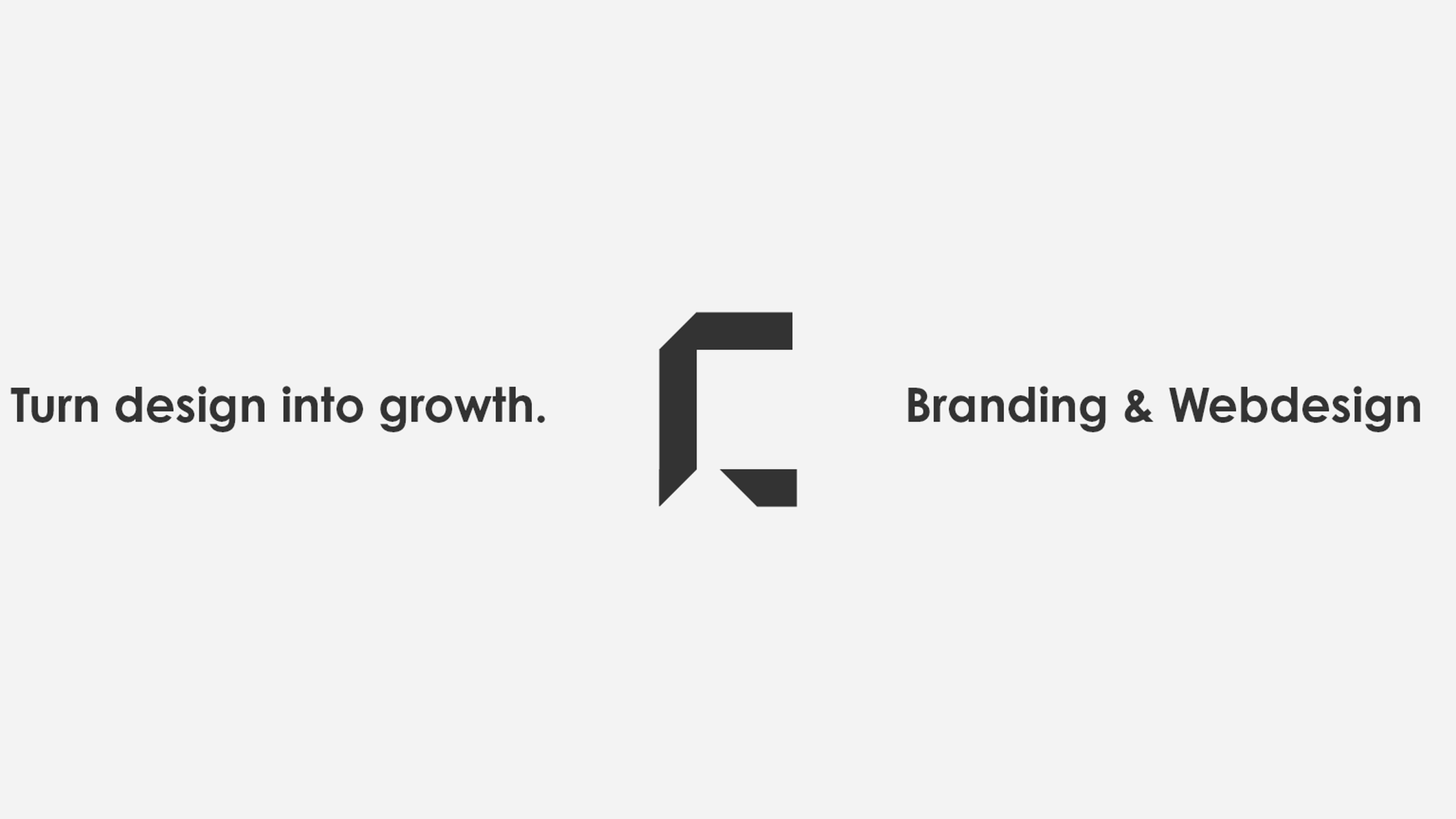 Turn design into growth.

Branding & Webdesign